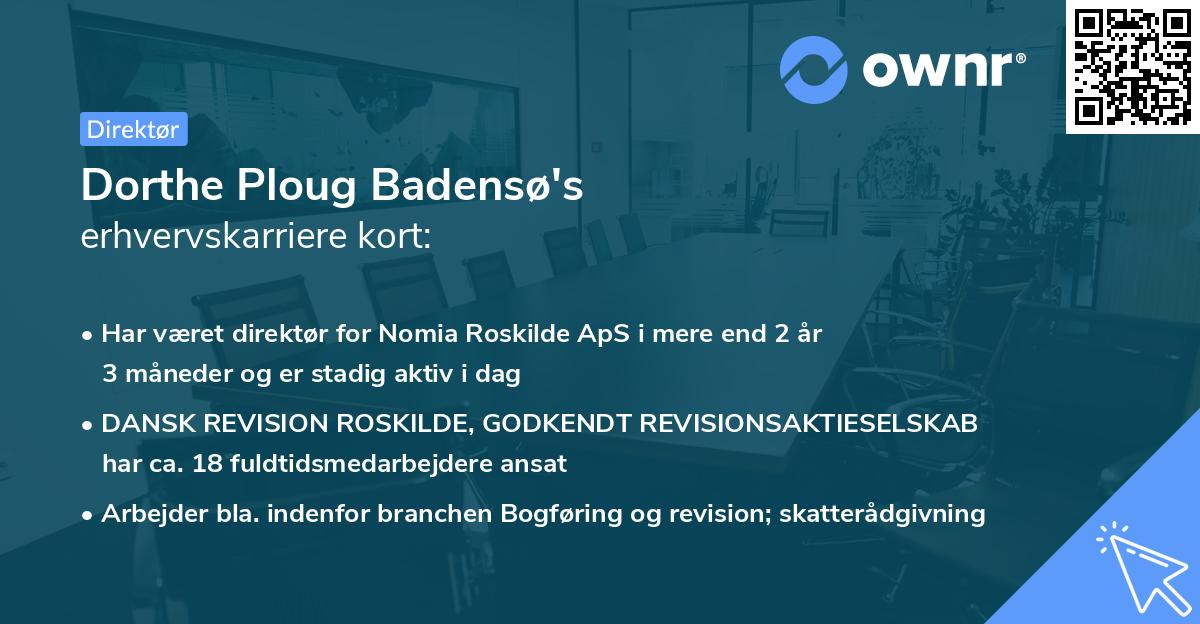 ownr®

Direktør

Dorthe Ploug Badensø's
erhvervskarriere kort:

• Har været direktør for Nomia Roskilde ApS i mere end 2 år 3 måneder og er stadig aktiv i dag

• DANSK REVISION ROSKILDE, GODKENDT REVISIONSAKTIESELSKAB har ca. 18 fuldtidsmedarbejdere ansat

• Arbejder bla. indenfor branchen Bogføring og revision; skatterådgivning